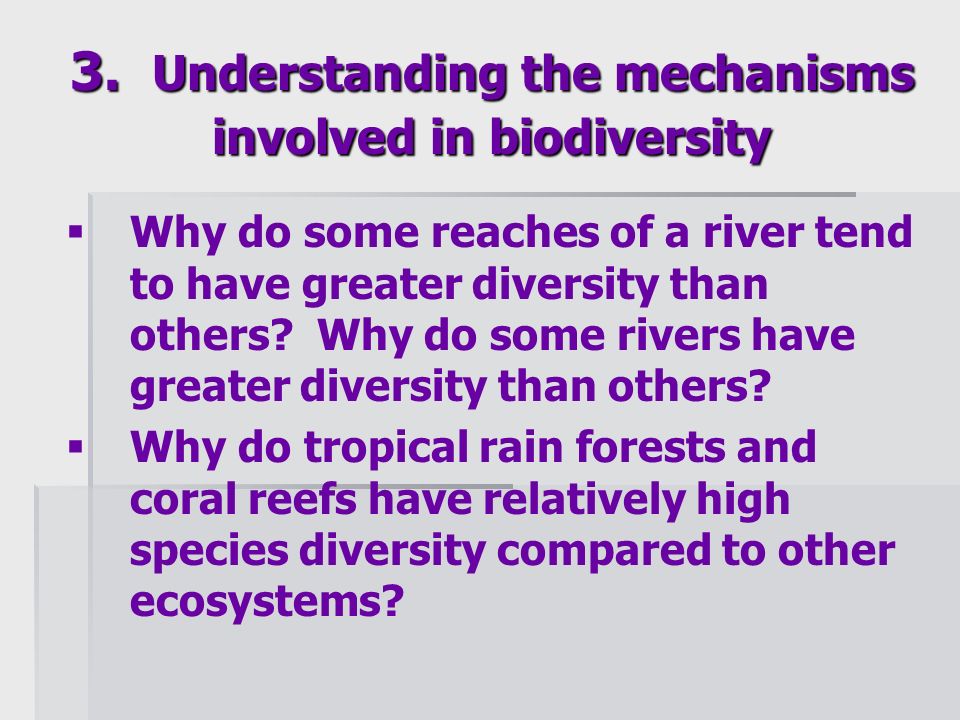 3. Understanding the mechanisms involved in biodiversity

▪ Why do some reaches of a river tend to have greater diversity than others? Why do some rivers have greater diversity than others?

▪ Why do tropical rain forests and coral reefs have relatively high species diversity compared to other ecosystems?